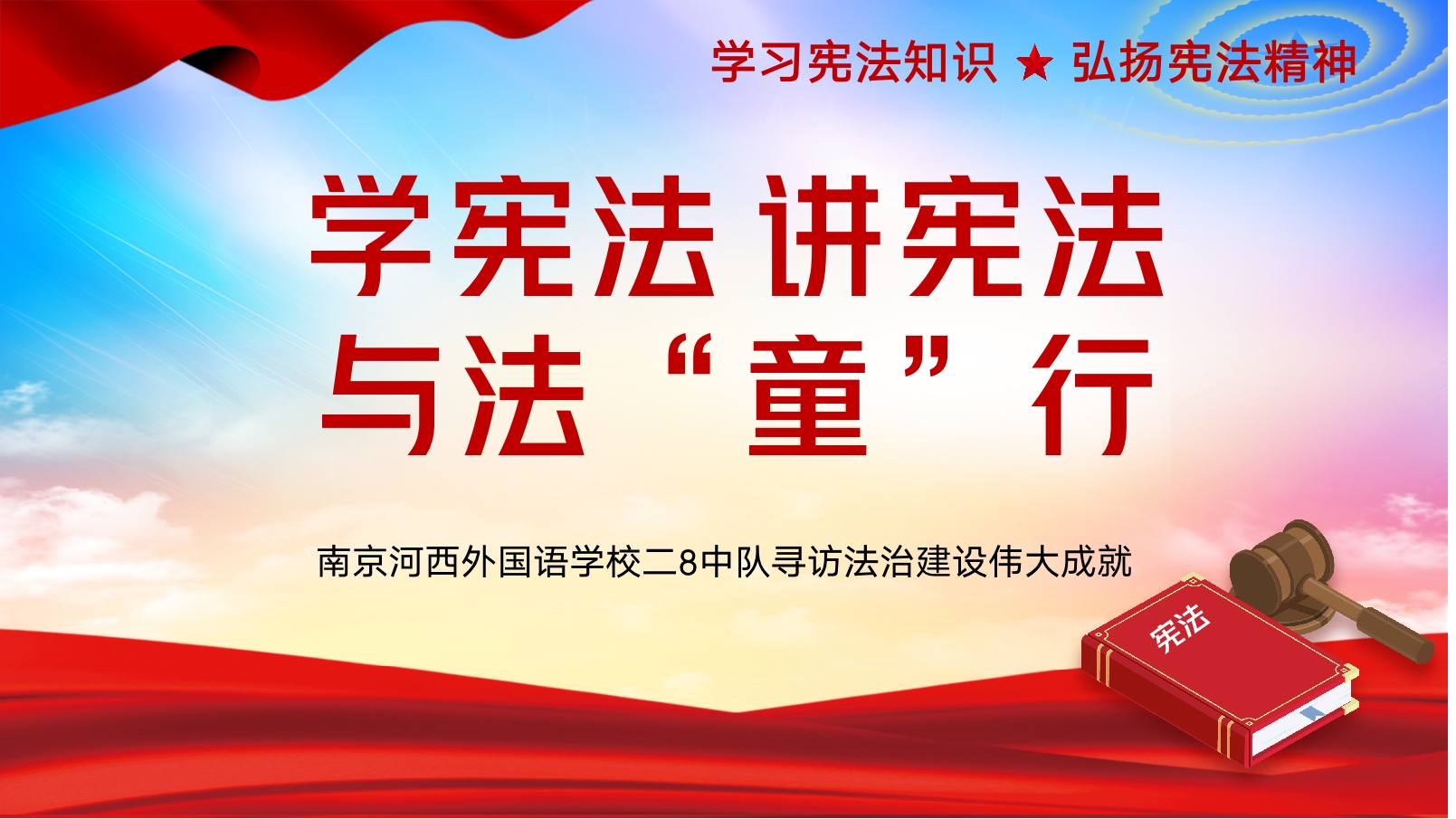 学习宪法知识 ★ 弘扬宪法精神

学宪法 讲宪法
与法“童”行

南京河西外国语学校二8中队寻访法治建设伟大成就

宪法